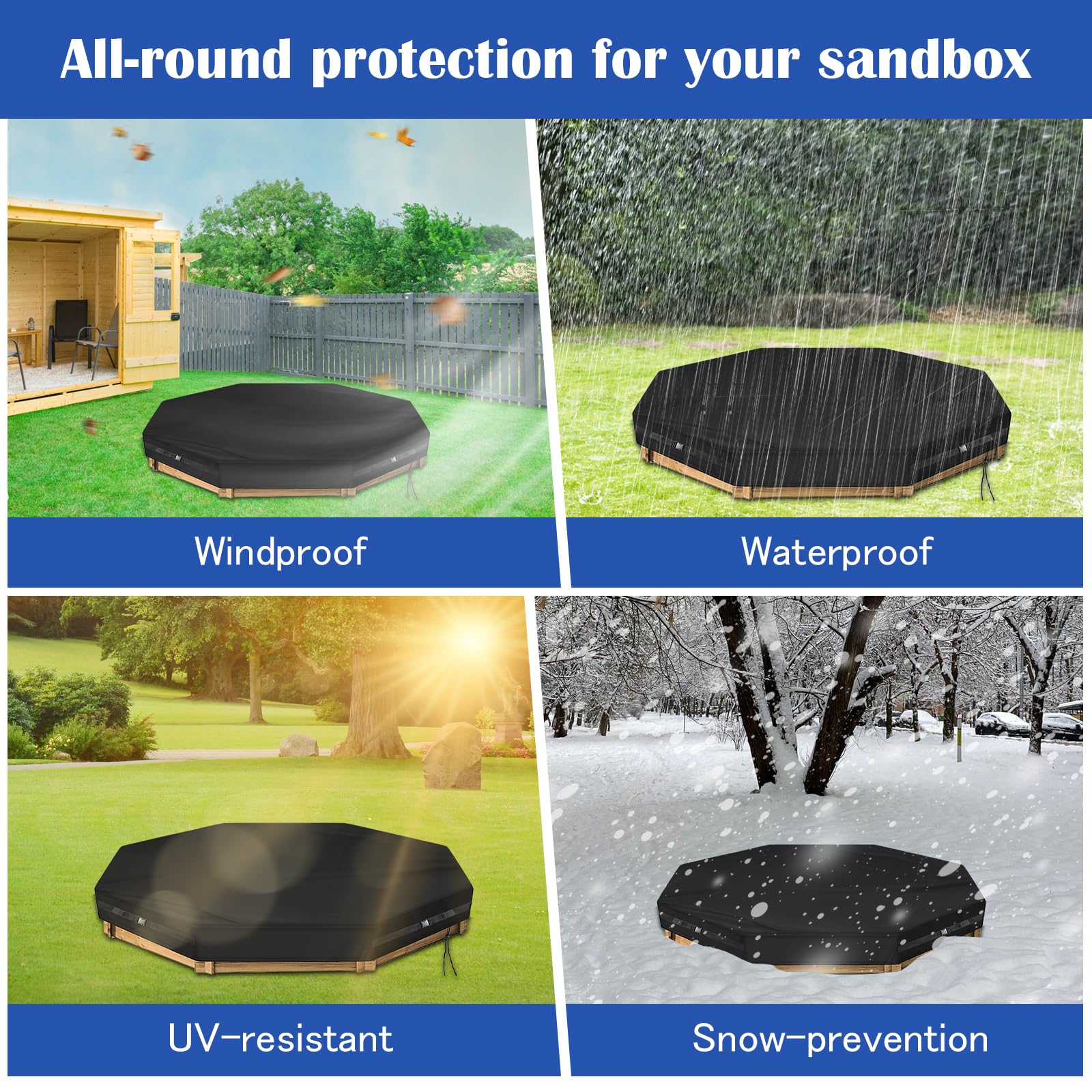 All-round protection for your sandbox

Windproof

Waterproof

UV-resistant

Snow-prevention